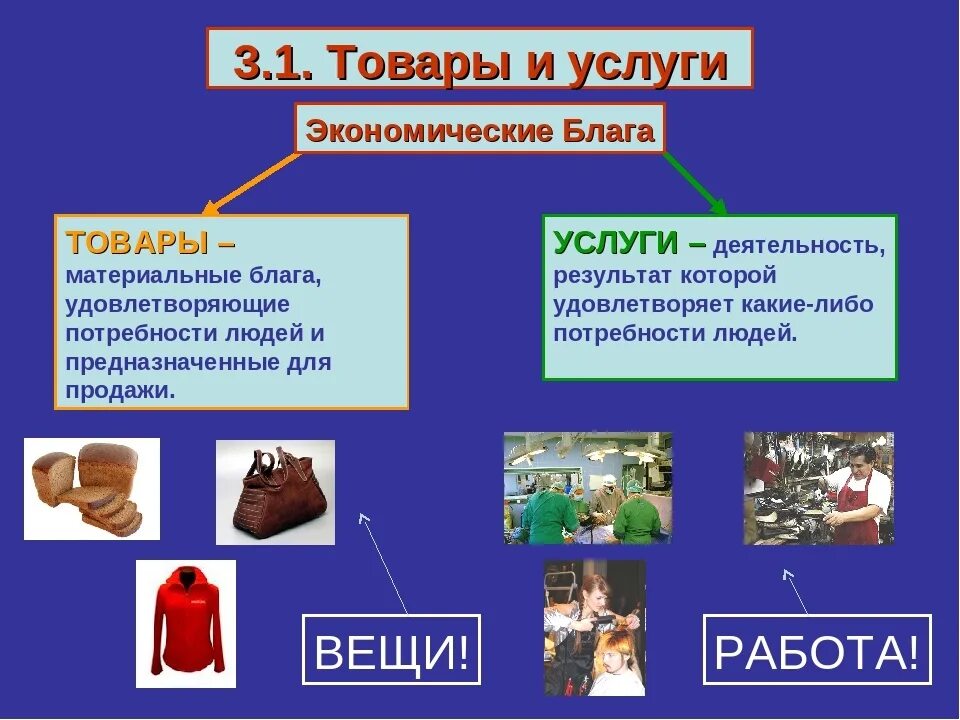 3.1. Товары и услуги

Экономические Блага

ТОВАРЫ – материальные блага, удовлетворяющие потребности людей и предназначенные для продажи.

УСЛУГИ – деятельность, результат которой удовлетворяет какие-либо потребности людей.

ВЕЩИ!

РАБОТА!